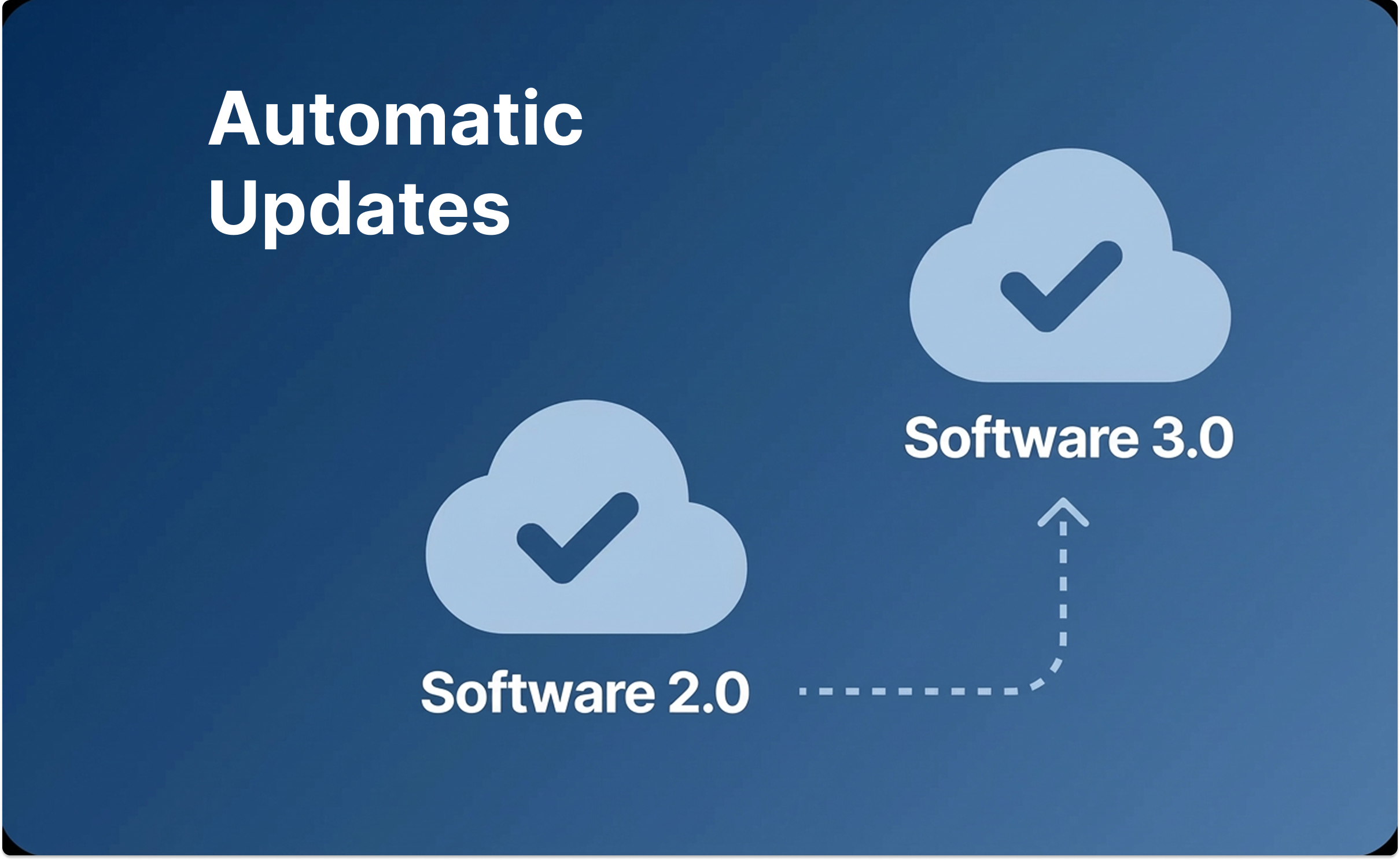 Automatic Updates

Software 3.0

Software 2.0